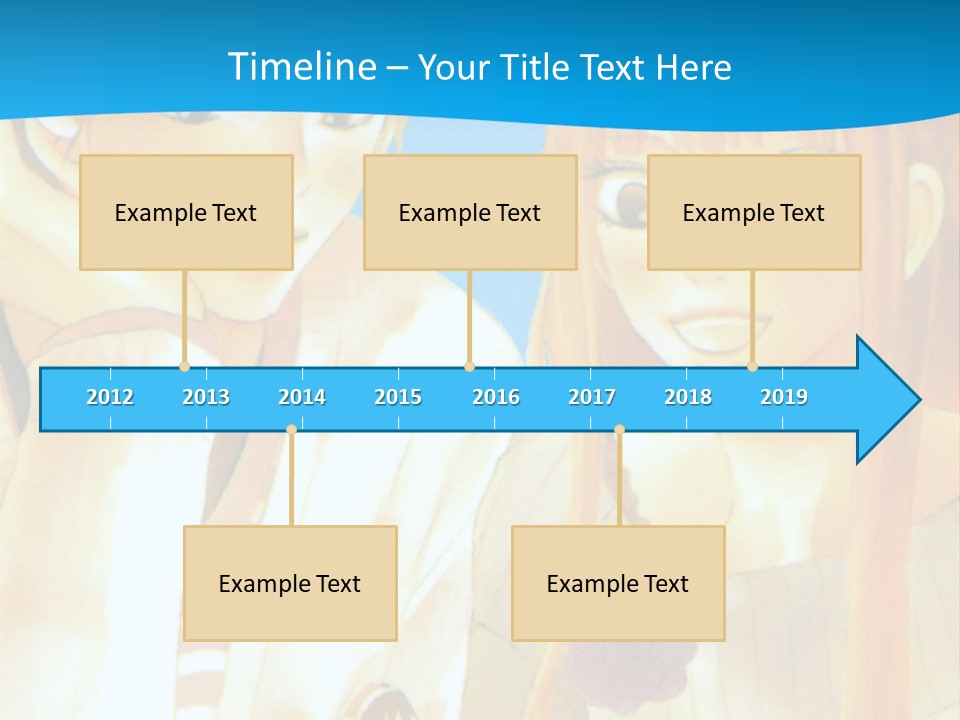 Timeline – Your Title Text Here

Example Text

Example Text

Example Text

2012 2013 2014 2015 2016 2017 2018 2019

Example Text

Example Text